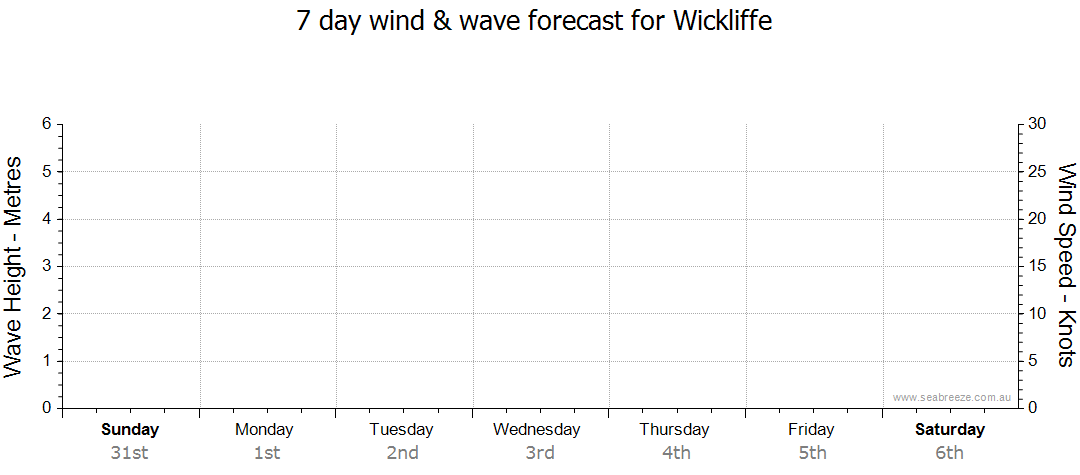 7 day wind & wave forecast for Wickliffe

Wave Height - Metres

6
5
4
3
2
1
0

Wind Speed - Knots

30
25
20
15
10
5
0

www.seabreeze.com.au

Sunday 31st
Monday 1st
Tuesday 2nd
Wednesday 3rd
Thursday 4th
Friday 5th
Saturday 6th